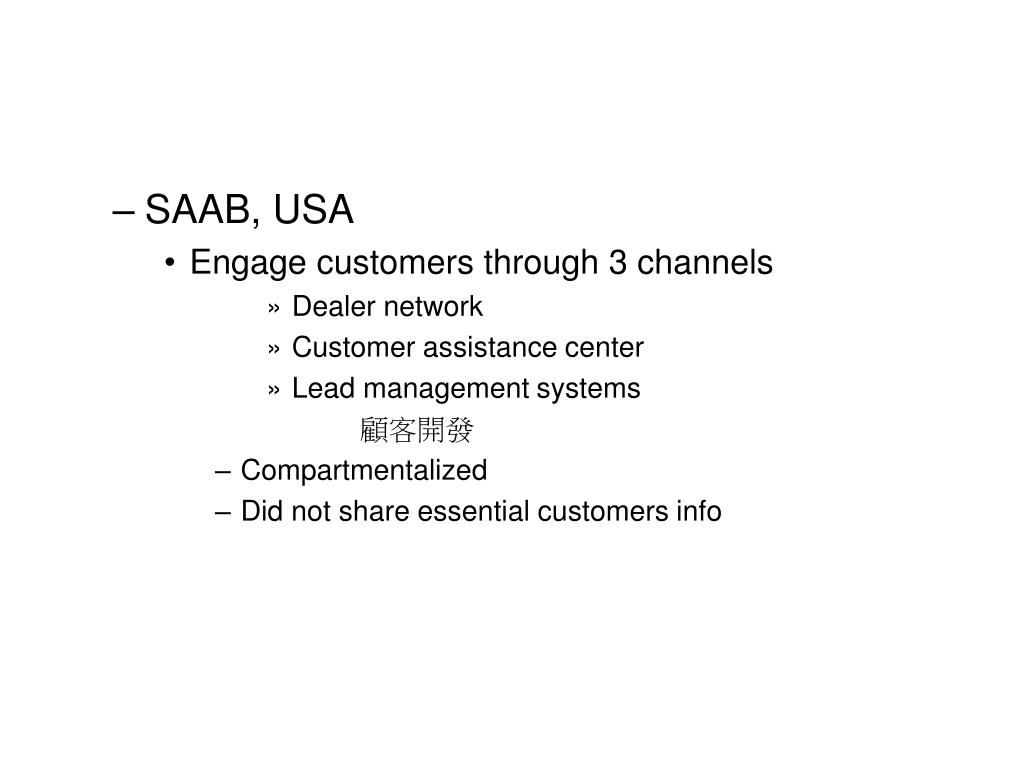 – SAAB, USA

• Engage customers through 3 channels

» Dealer network

» Customer assistance center

» Lead management systems

顧客開發

– Compartmentalized

– Did not share essential customers info